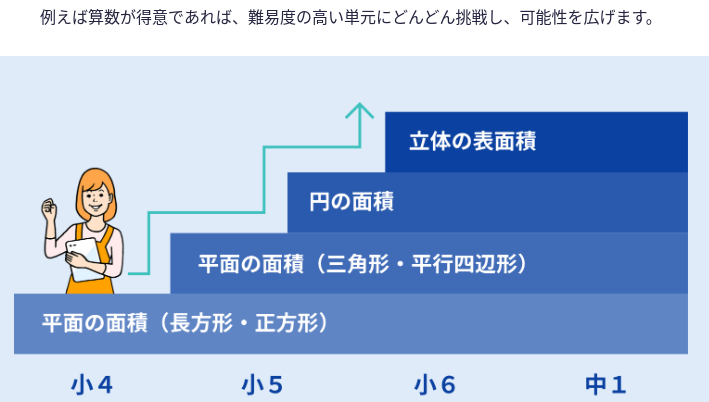 例えば算数が得意であれば、難易度の高い単元にどんどん挑戦し、可能性を広げます。

立体の表面積

円の面積

平面の面積（三角形・平行四辺形）

平面の面積（長方形・正方形）

小４　小５　小６　中１